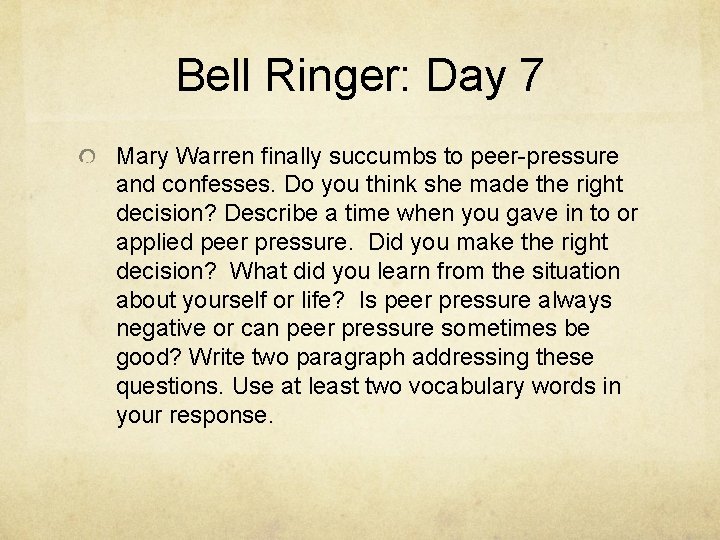 Bell Ringer: Day 7

Mary Warren finally succumbs to peer-pressure and confesses. Do you think she made the right decision? Describe a time when you gave in to or applied peer pressure. Did you make the right decision? What did you learn from the situation about yourself or life? Is peer pressure always negative or can peer pressure sometimes be good? Write two paragraph addressing these questions. Use at least two vocabulary words in your response.